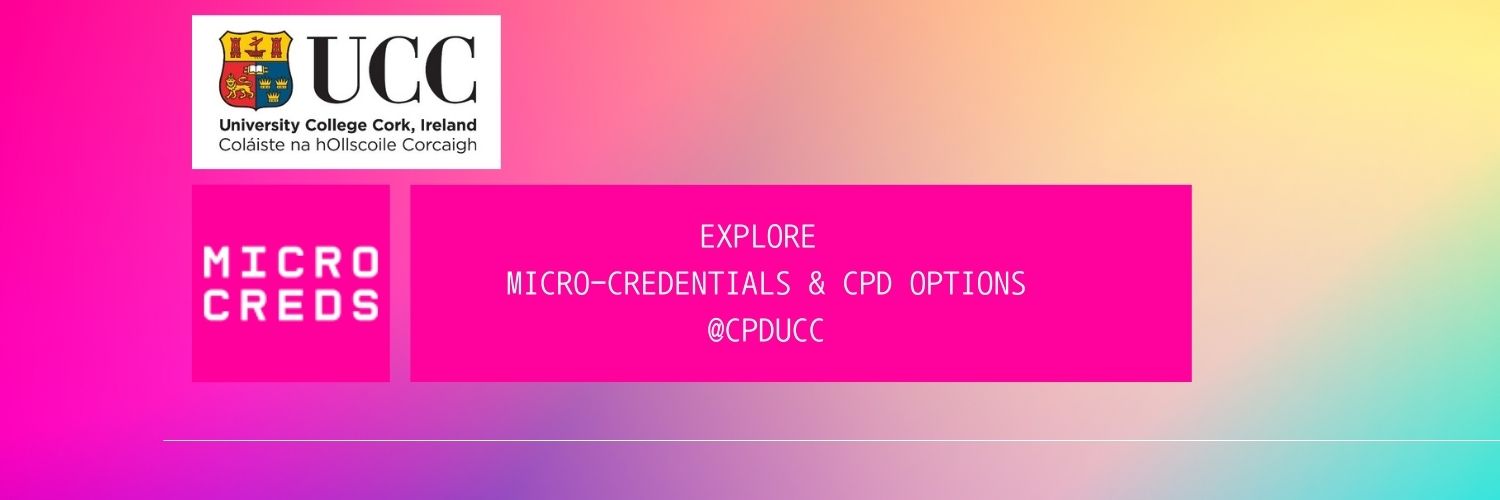 UCC
University College Cork, Ireland
Coláiste na hOllscoile Corcaigh

MICRO
CREDS

EXPLORE
MICRO-CREDENTIALS & CPD OPTIONS
@CPDUCC